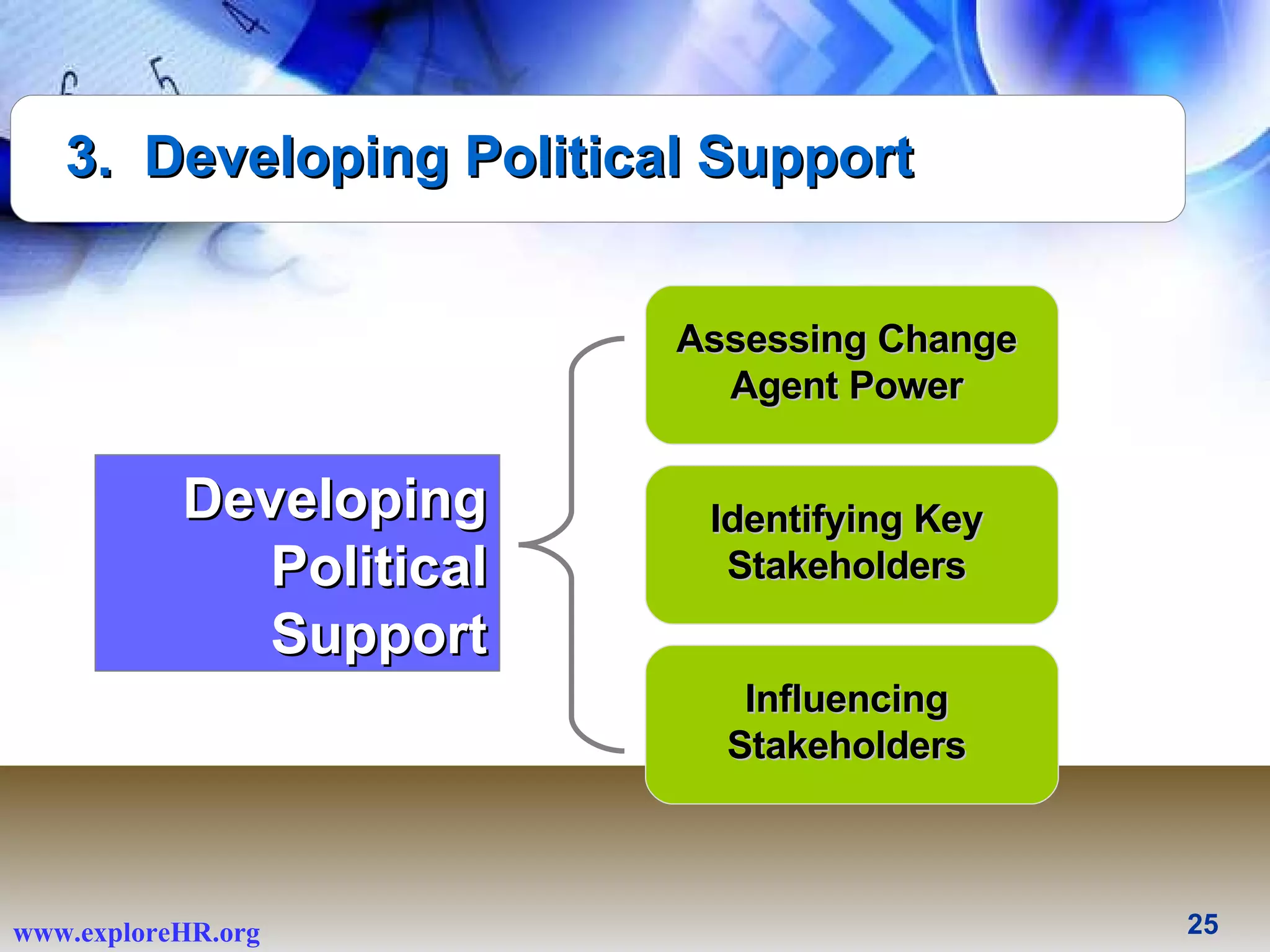 3. Developing Political Support

Developing Political Support

Assessing Change Agent Power

Identifying Key Stakeholders

Influencing Stakeholders

www.exploreHR.org

25